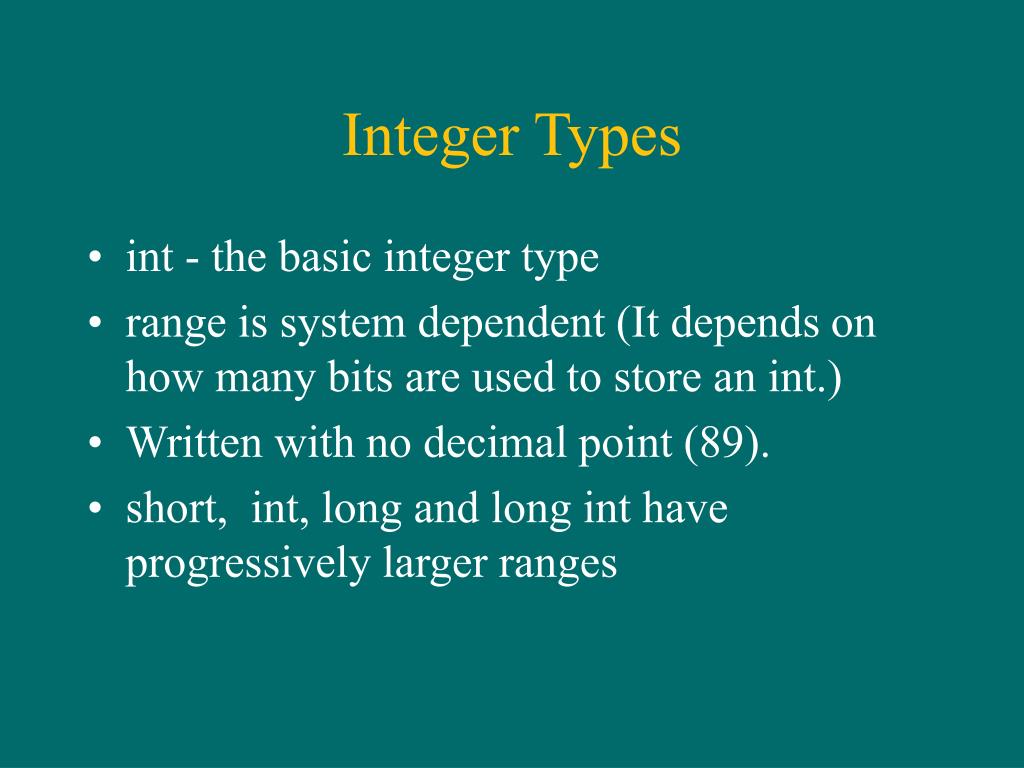 Integer Types

• int - the basic integer type
• range is system dependent (It depends on how many bits are used to store an int.)
• Written with no decimal point (89).
• short, int, long and long int have progressively larger ranges